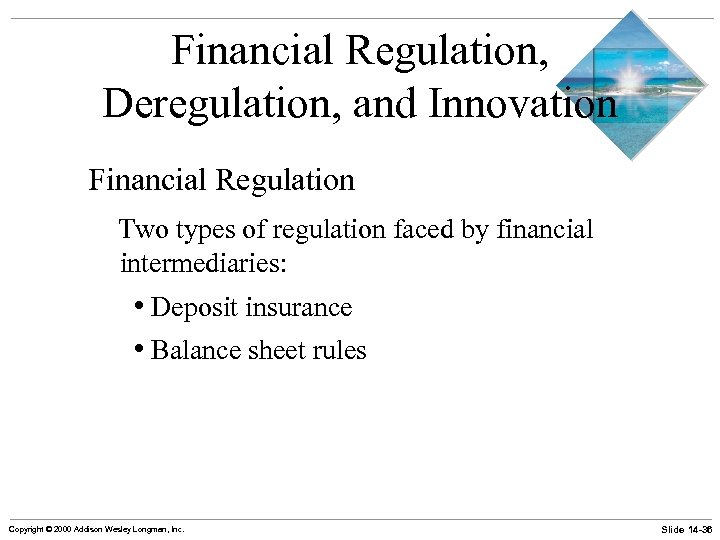 Financial Regulation, Deregulation, and Innovation

Financial Regulation

Two types of regulation faced by financial intermediaries:

• Deposit insurance

• Balance sheet rules

Copyright © 2000 Addison Wesley Longman, Inc.

Slide 14-36